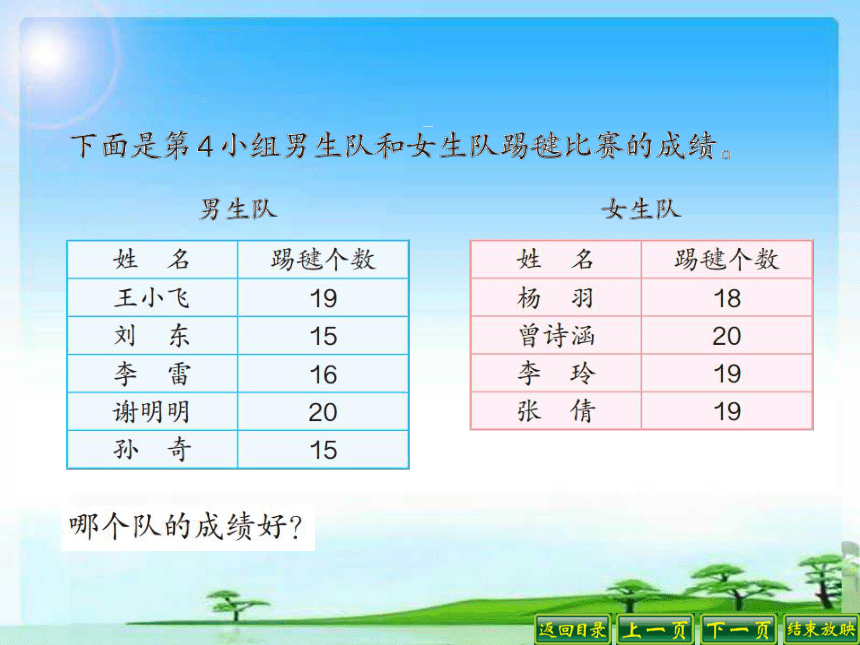 下面是第4小组男生队和女生队踢毽比赛的成绩。

男生队

| 姓　名 | 踢毽个数 |
|---|---|
| 王小飞 | 19 |
| 刘　东 | 15 |
| 李　雷 | 16 |
| 谢明明 | 20 |
| 孙　奇 | 15 |

女生队

| 姓　名 | 踢毽个数 |
|---|---|
| 杨　羽 | 18 |
| 曾诗涵 | 20 |
| 李　玲 | 19 |
| 张　倩 | 19 |

哪个队的成绩好？

返回目录　上一页　下一页　结束放映